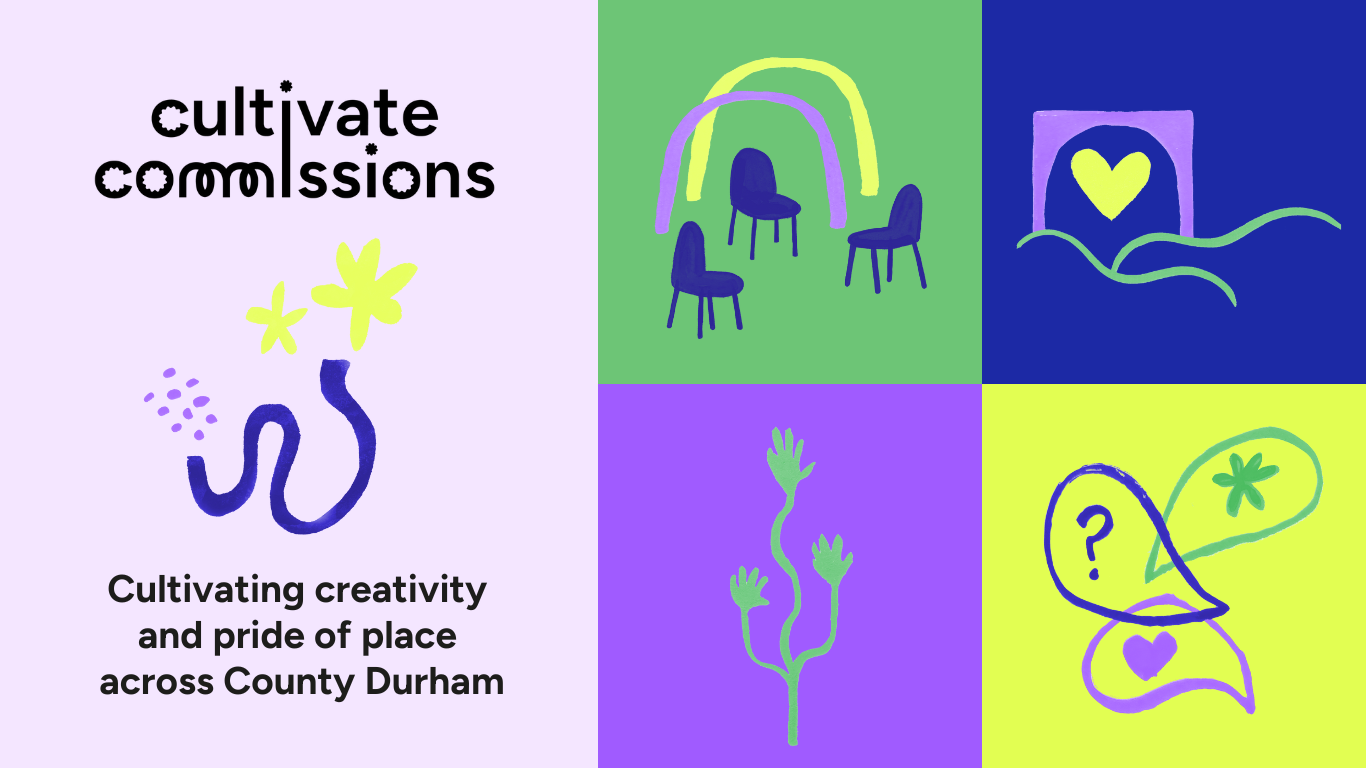 cultivate commissions

Cultivating creativity and pride of place across County Durham

?